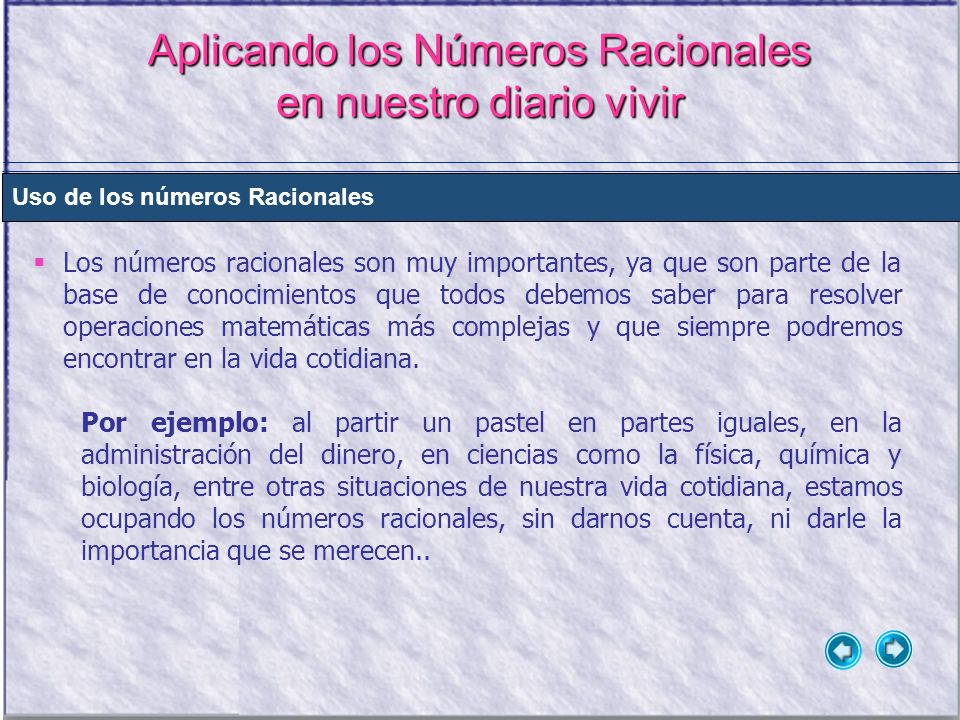 Aplicando los Números Racionales en nuestro diario vivir

Uso de los números Racionales

▪ Los números racionales son muy importantes, ya que son parte de la base de conocimientos que todos debemos saber para resolver operaciones matemáticas más complejas y que siempre podremos encontrar en la vida cotidiana.

Por ejemplo: al partir un pastel en partes iguales, en la administración del dinero, en ciencias como la física, química y biología, entre otras situaciones de nuestra vida cotidiana, estamos ocupando los números racionales, sin darnos cuenta, ni darle la importancia que se merecen..